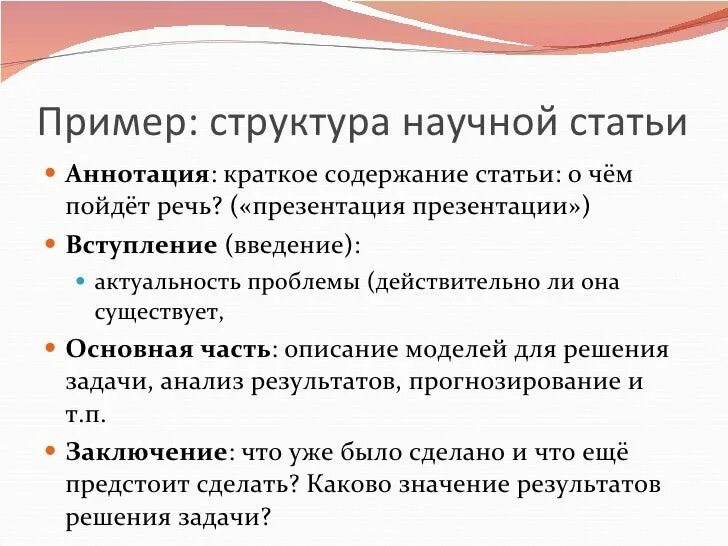 Пример: структура научной статьи

Аннотация: краткое содержание статьи: о чём пойдёт речь? («презентация презентации»)

Вступление (введение):

актуальность проблемы (действительно ли она существует,

Основная часть: описание моделей для решения задачи, анализ результатов, прогнозирование и т.п.

Заключение: что уже было сделано и что ещё предстоит сделать? Каково значение результатов решения задачи?